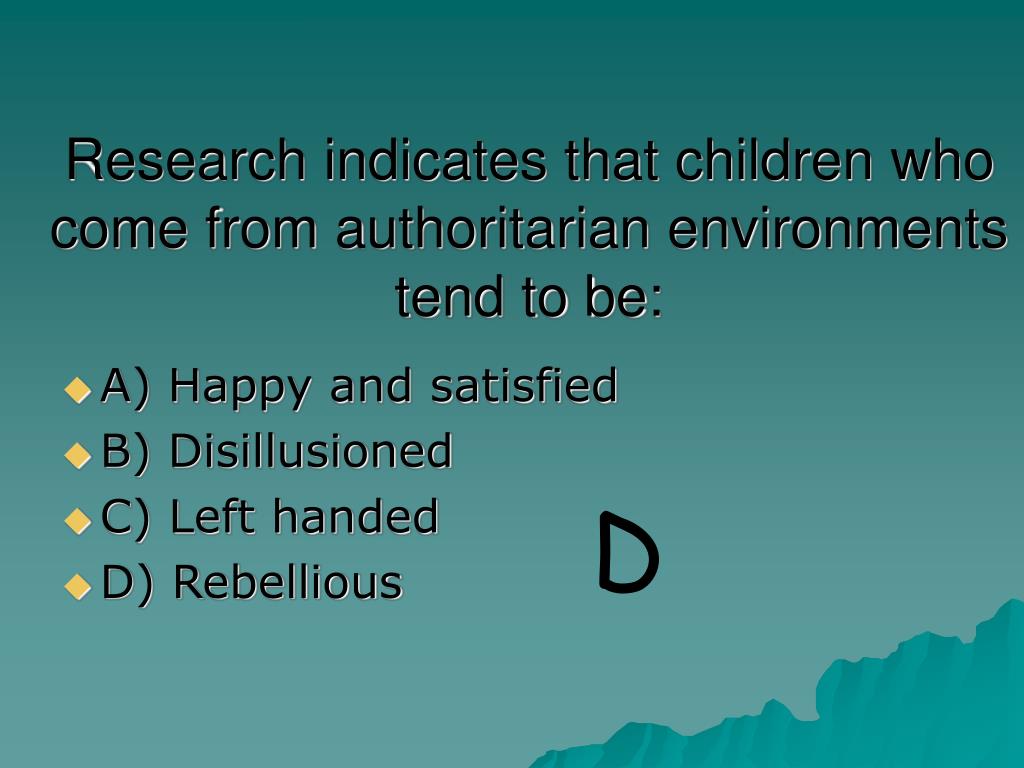 Research indicates that children who come from authoritarian environments tend to be:

A) Happy and satisfied
B) Disillusioned
C) Left handed
D) Rebellious

D